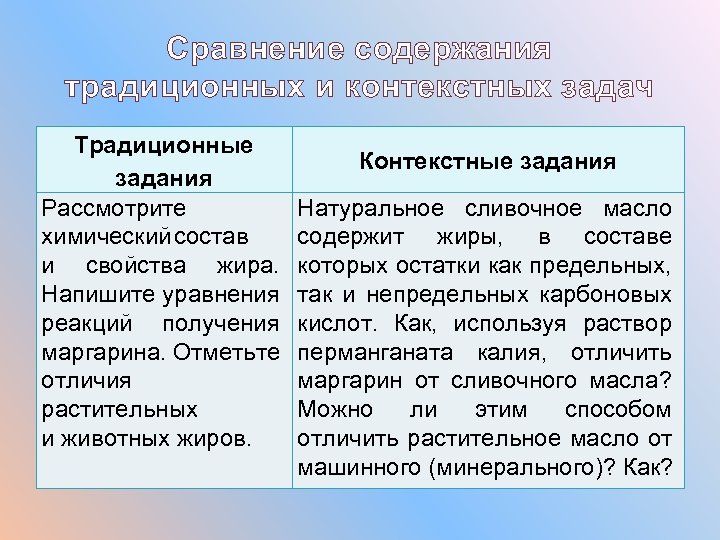 Сравнение содержания традиционных и контекстных задач

| Традиционные задания | Контекстные задания |
|---|---|
| Рассмотрите химический состав и свойства жира. Напишите уравнения реакций получения маргарина. Отметьте отличия растительных и животных жиров. | Натуральное сливочное масло содержит жиры, в составе которых остатки как предельных, так и непредельных карбоновых кислот. Как, используя раствор перманганата калия, отличить маргарин от сливочного масла? Можно ли этим способом отличить растительное масло от машинного (минерального)? Как? |